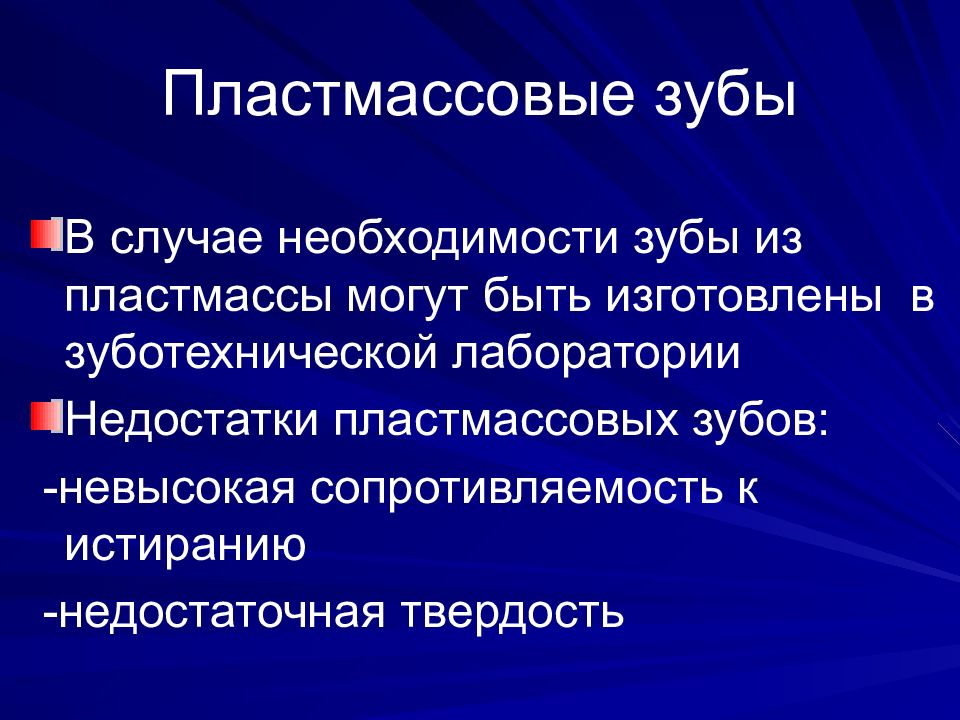 Пластмассовые зубы

В случае необходимости зубы из пластмассы могут быть изготовлены  в зуботехнической лаборатории

Недостатки пластмассовых зубов:

-невысокая сопротивляемость к истиранию

-недостаточная твердость